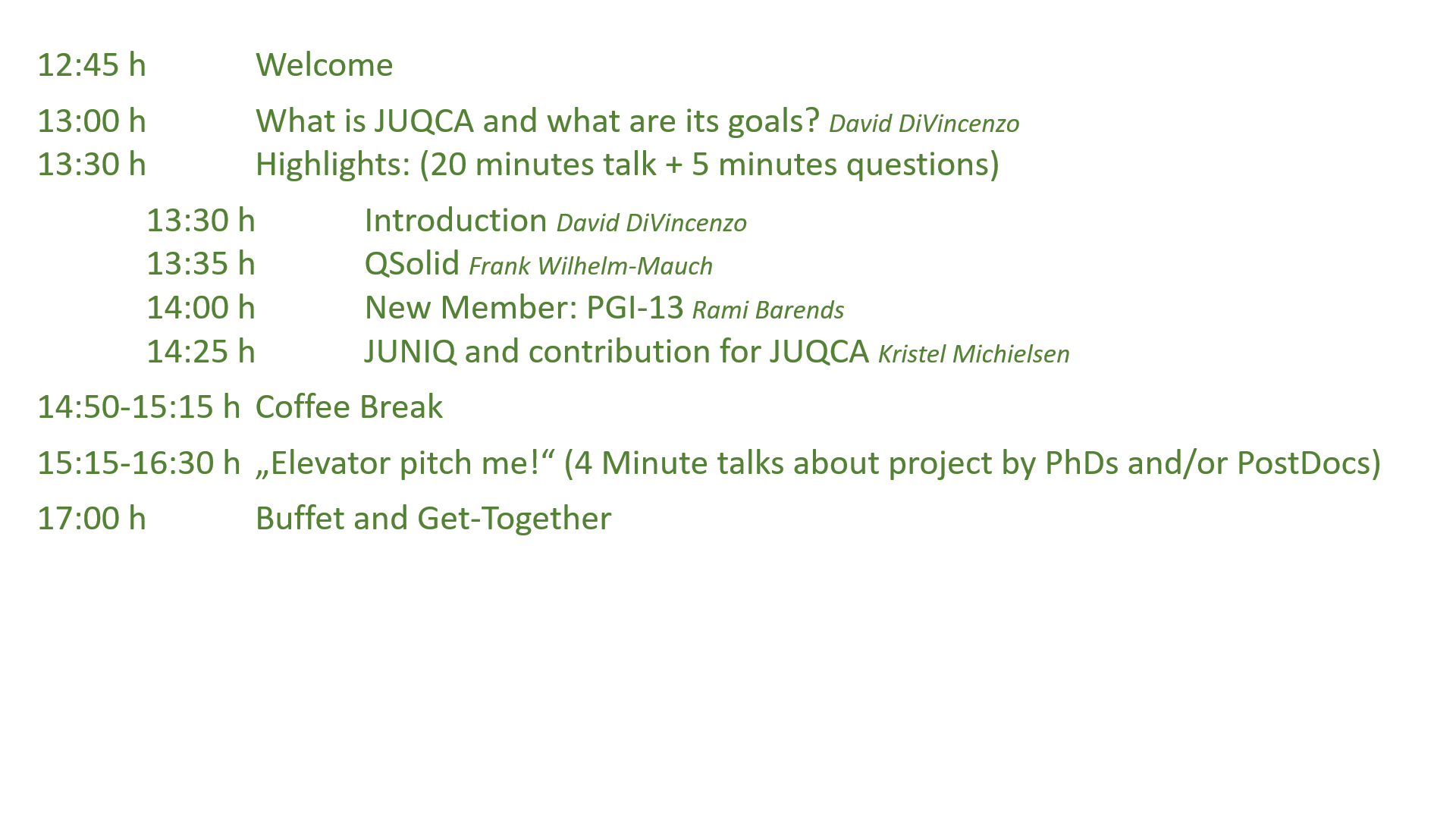 12:45 h Welcome

13:00 h What is JUQCA and what are its goals? David DiVincenzo
13:30 h Highlights: (20 minutes talk + 5 minutes questions)

13:30 h Introduction David DiVincenzo
13:35 h QSolid Frank Wilhelm-Mauch
14:00 h New Member: PGI-13 Rami Barends
14:25 h JUNIQ and contribution for JUQCA Kristel Michielsen

14:50-15:15 h Coffee Break

15:15-16:30 h „Elevator pitch me!“ (4 Minute talks about project by PhDs and/or PostDocs)

17:00 h Buffet and Get-Together